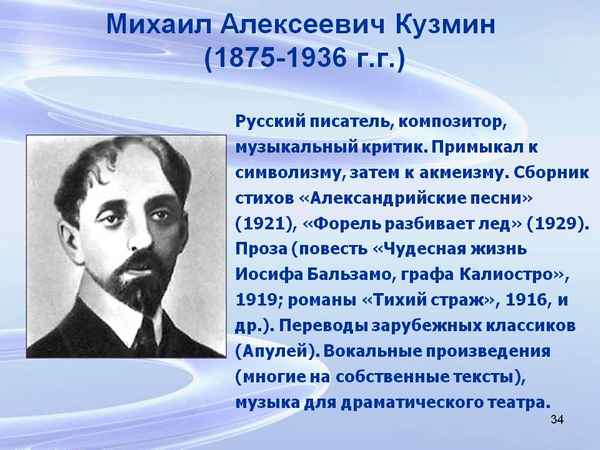 Михаил Алексеевич Кузмин
(1875-1936 г.г.)

Русский писатель, композитор, музыкальный критик. Примыкал к символизму, затем к акмеизму. Сборник стихов «Александрийские песни» (1921), «Форель разбивает лед» (1929). Проза (повесть «Чудесная жизнь Иосифа Бальзамо, графа Калиостро», 1919; романы «Тихий страж», 1916, и др.). Переводы зарубежных классиков (Апулей). Вокальные произведения (многие на собственные тексты), музыка для драматического театра.

34